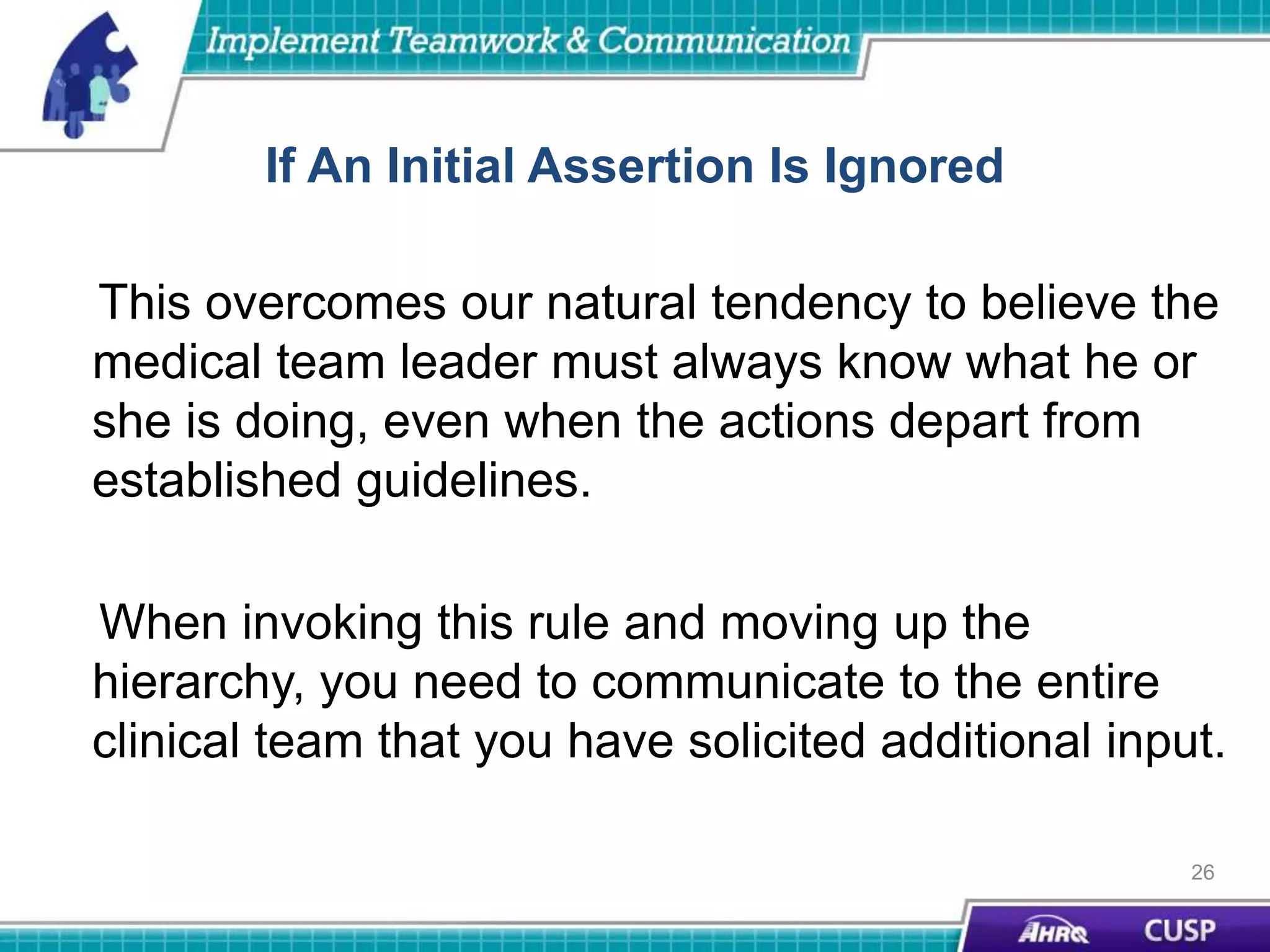 Implement Teamwork & Communication

If An Initial Assertion Is Ignored

This overcomes our natural tendency to believe the medical team leader must always know what he or she is doing, even when the actions depart from established guidelines.

When invoking this rule and moving up the hierarchy, you need to communicate to the entire clinical team that you have solicited additional input.

26

AHRQ CUSP